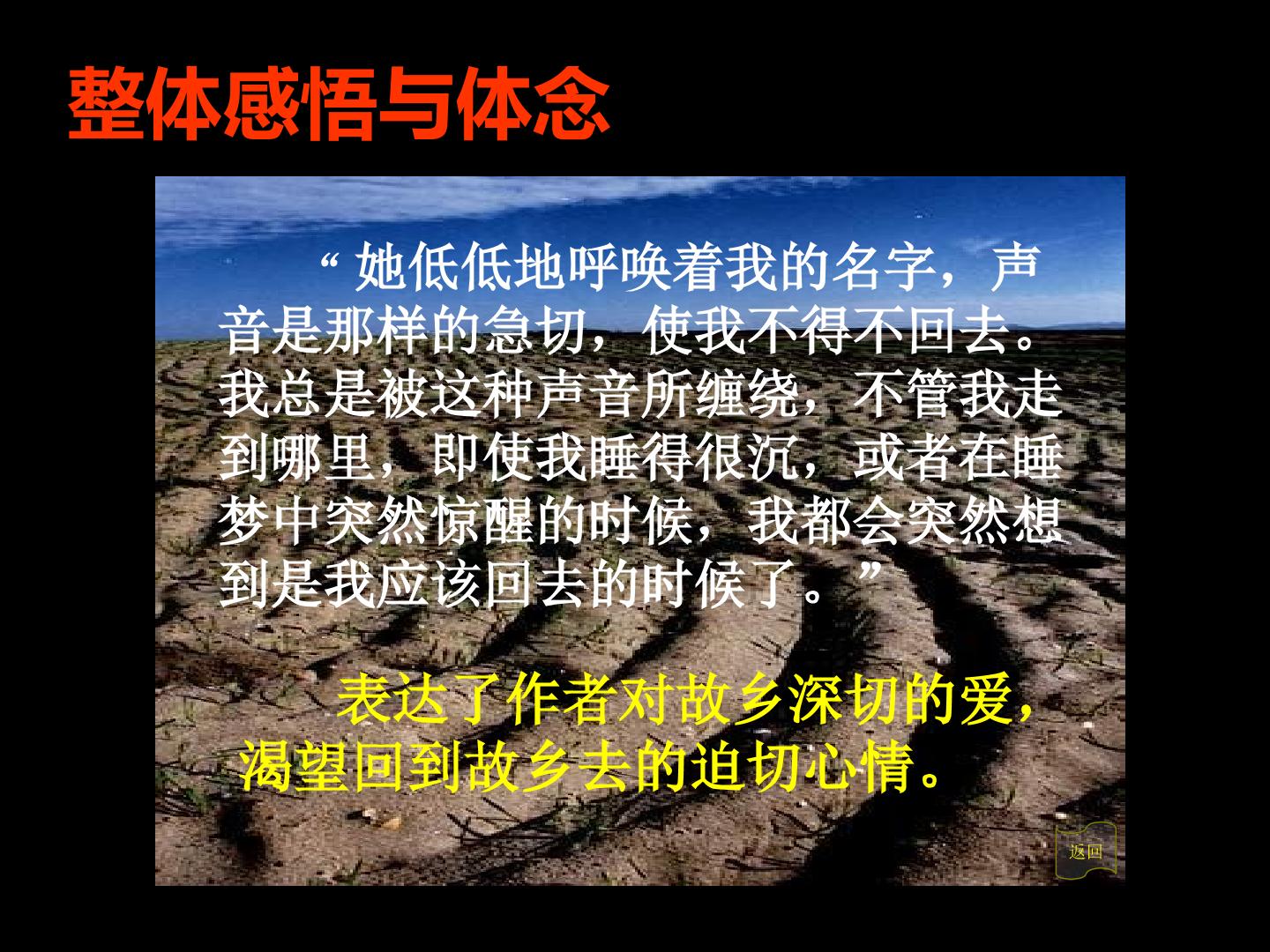 整体感悟与体念

“她低低地呼唤着我的名字，声音是那样的急切，使我不得不回去。我总是被这种声音所缠绕，不管我走到哪里，即使我睡得很沉，或者在睡梦中突然惊醒的时候，我都会突然想到是我应该回去的时候了。”

表达了作者对故乡深切的爱，渴望回到故乡去的迫切心情。

返回